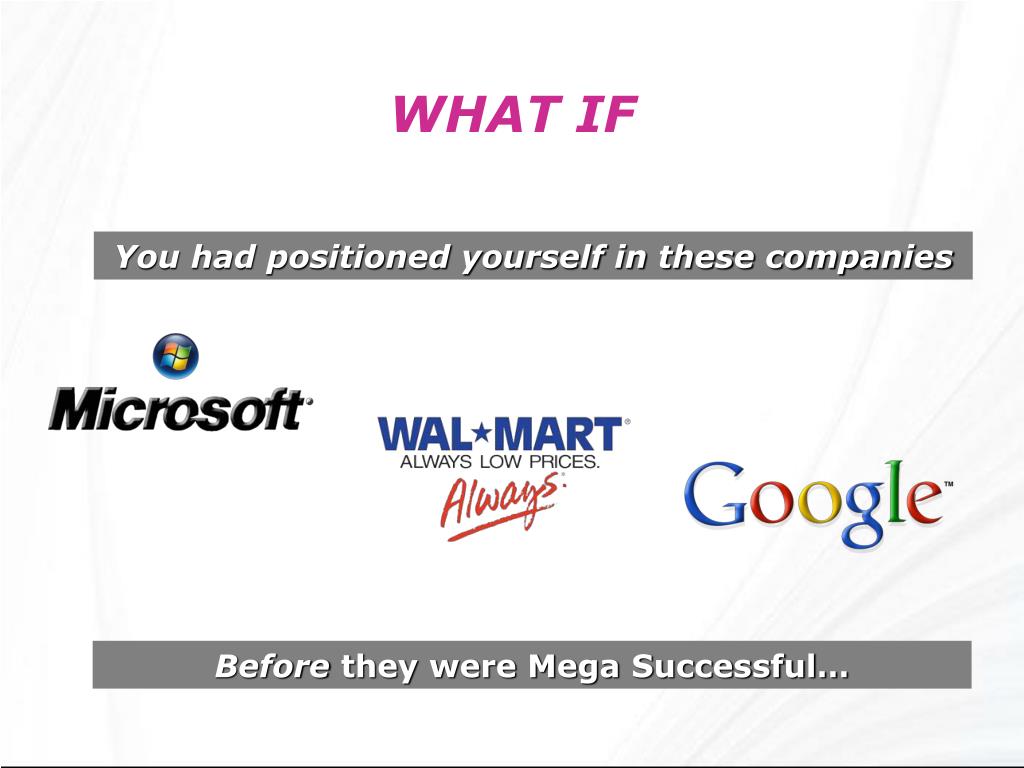 WHAT IF

You had positioned yourself in these companies

Microsoft®

WAL★MART®
ALWAYS LOW PRICES.
Always.

Google™

Before they were Mega Successful…